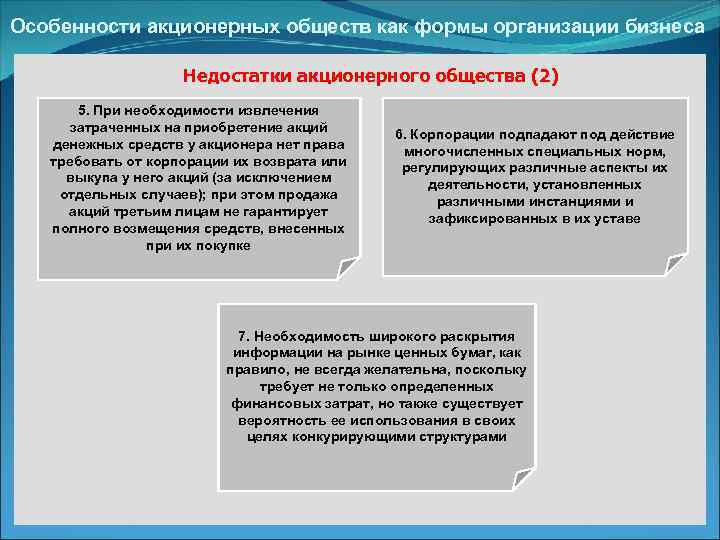 Особенности акционерных обществ как формы организации бизнеса

Недостатки акционерного общества (2)

5. При необходимости извлечения затраченных на приобретение акций денежных средств у акционера нет права требовать от корпорации их возврата или выкупа у него акций (за исключением отдельных случаев); при этом продажа акций третьим лицам не гарантирует полного возмещения средств, внесенных при их покупке

6. Корпорации подпадают под действие многочисленных специальных норм, регулирующих различные аспекты их деятельности, установленных различными инстанциями и зафиксированных в их уставе

7. Необходимость широкого раскрытия информации на рынке ценных бумаг, как правило, не всегда желательна, поскольку требует не только определенных финансовых затрат, но также существует вероятность ее использования в своих целях конкурирующими структурами